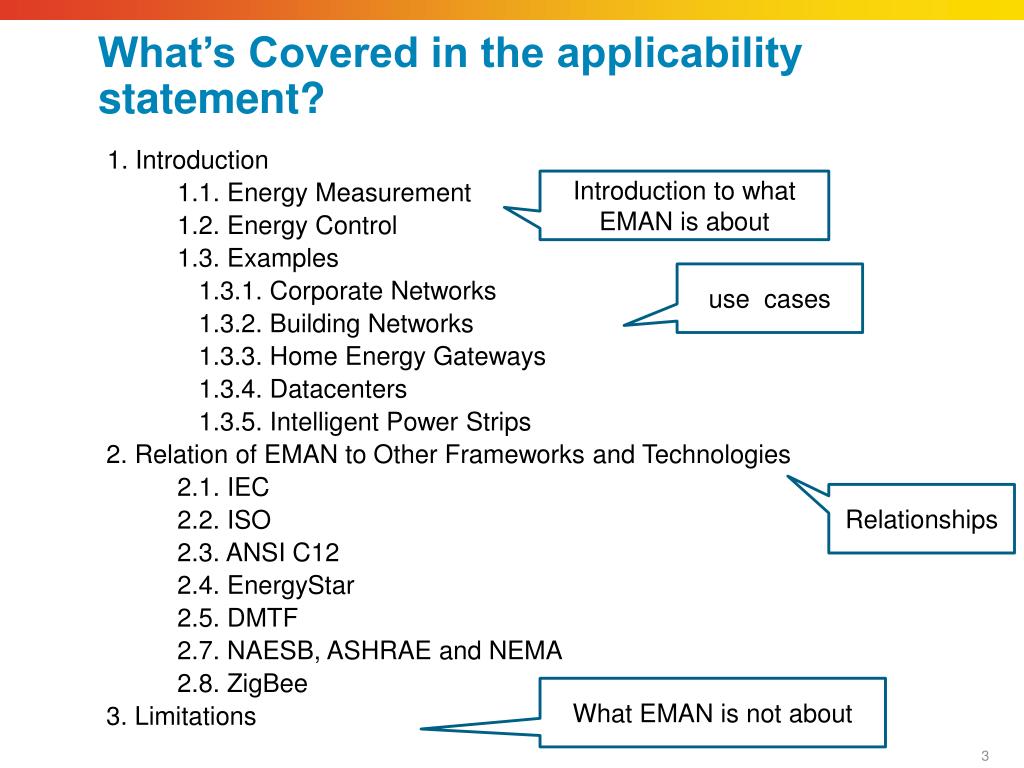 What's Covered in the applicability statement?

1. Introduction
1.1. Energy Measurement
1.2. Energy Control
1.3. Examples
1.3.1. Corporate Networks
1.3.2. Building Networks
1.3.3. Home Energy Gateways
1.3.4. Datacenters
1.3.5. Intelligent Power Strips
2. Relation of EMAN to Other Frameworks and Technologies
2.1. IEC
2.2. ISO
2.3. ANSI C12
2.4. EnergyStar
2.5. DMTF
2.7. NAESB, ASHRAE and NEMA
2.8. ZigBee
3. Limitations

Introduction to what EMAN is about

use cases

Relationships

What EMAN is not about

3